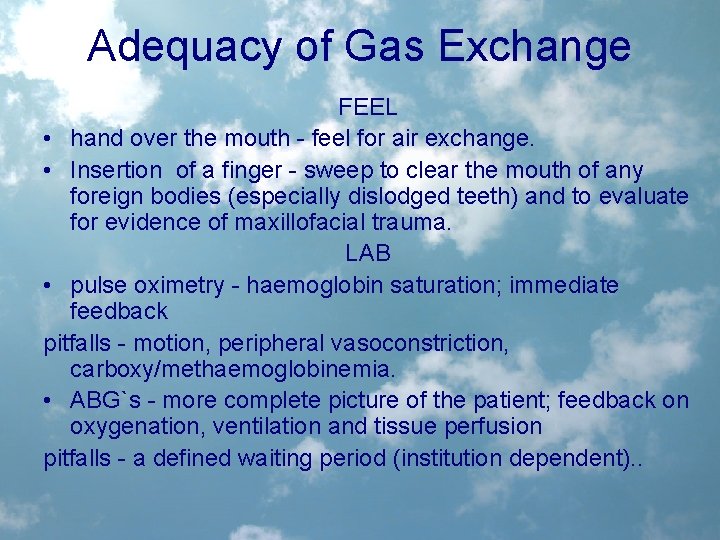 Adequacy of Gas Exchange

FEEL

• hand over the mouth - feel for air exchange.
• Insertion of a finger - sweep to clear the mouth of any foreign bodies (especially dislodged teeth) and to evaluate for evidence of maxillofacial trauma.

LAB

• pulse oximetry - haemoglobin saturation; immediate feedback

pitfalls - motion, peripheral vasoconstriction, carboxy/methaemoglobinemia.

• ABG`s - more complete picture of the patient; feedback on oxygenation, ventilation and tissue perfusion

pitfalls - a defined waiting period (institution dependent)..